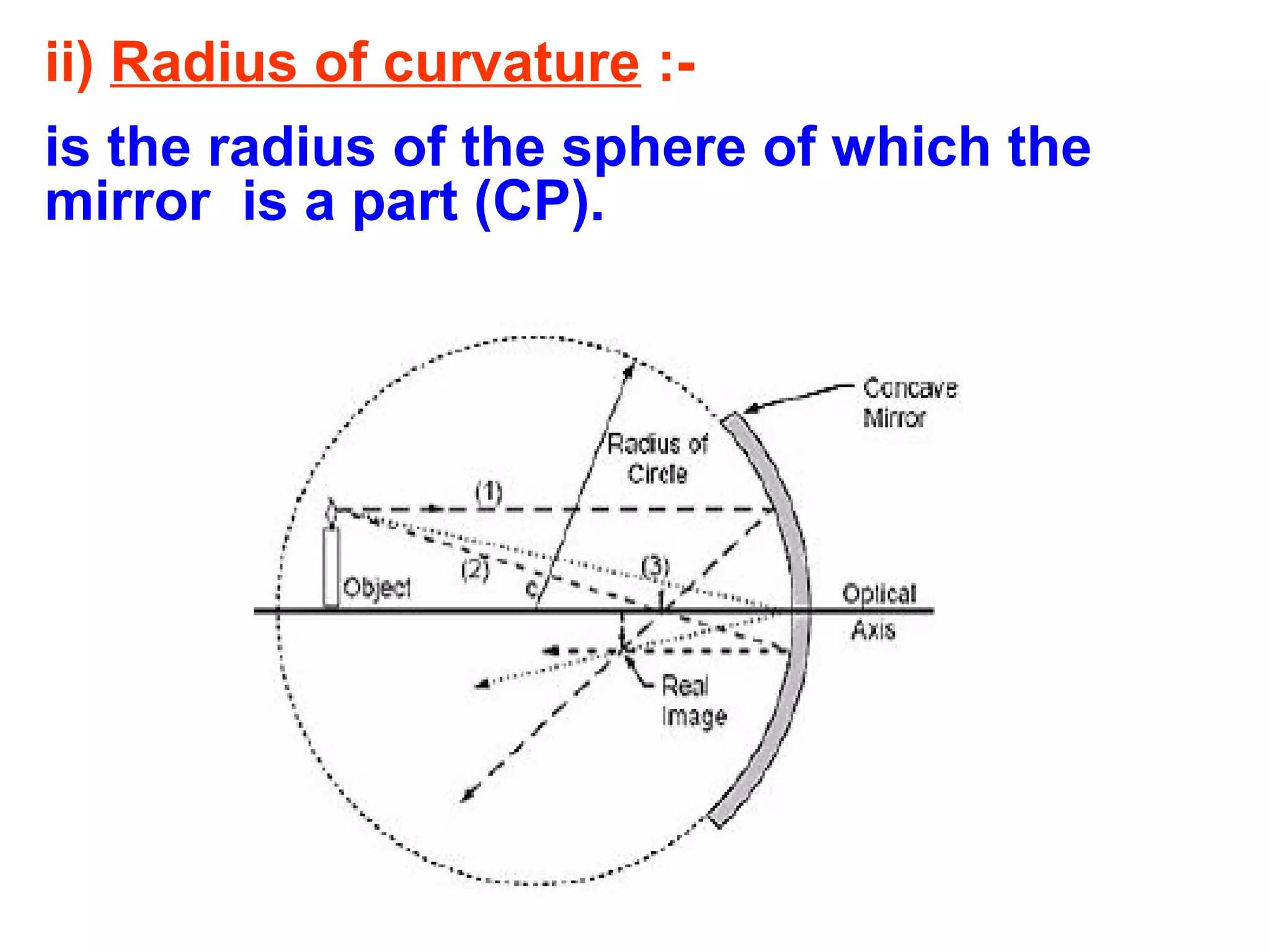 ii) Radius of curvature :-

is the radius of the sphere of which the mirror is a part (CP).

Concave Mirror

Radius of Circle

(1)

(2)

(3)

Object

C

Optical Axis

Real Image